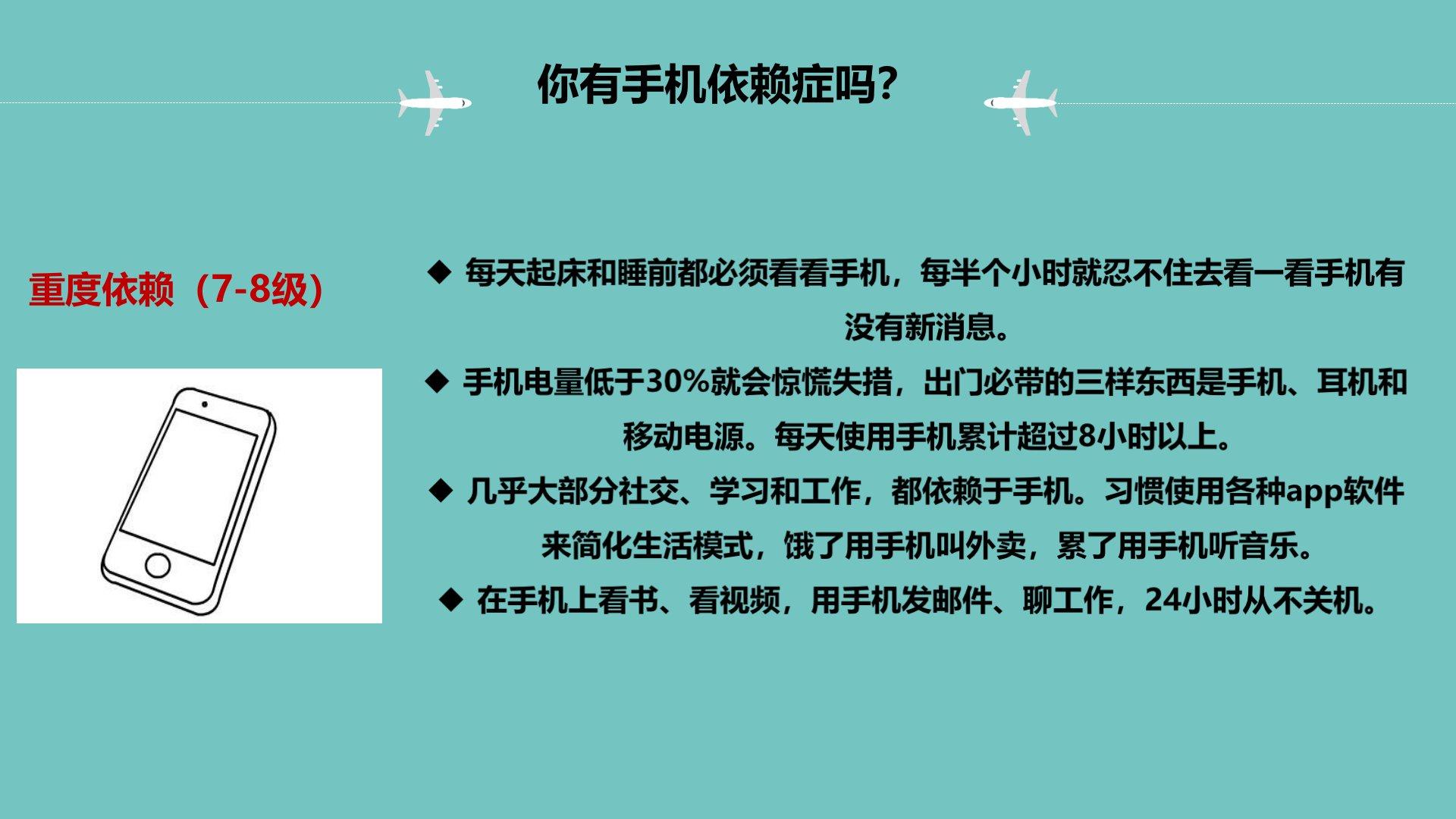 你有手机依赖症吗？

重度依赖（7-8级）

◆ 每天起床和睡前都必须看看手机，每半个小时就忍不住去看一看手机有没有新消息。

◆ 手机电量低于30%就会惊慌失措，出门必带的三样东西是手机、耳机和移动电源。每天使用手机累计超过8小时以上。

◆ 几乎大部分社交、学习和工作，都依赖于手机。习惯使用各种app软件来简化生活模式，饿了用手机叫外卖，累了用手机听音乐。

◆ 在手机上看书、看视频，用手机发邮件、聊工作，24小时从不关机。